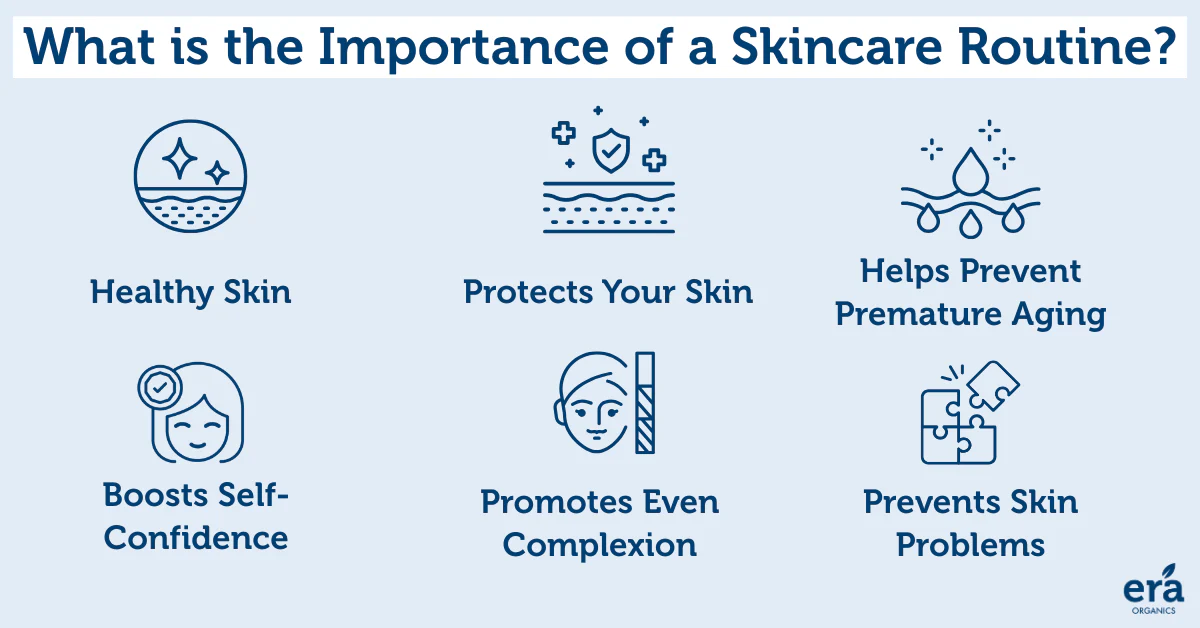 What is the Importance of a Skincare Routine?

Healthy Skin

Protects Your Skin

Helps Prevent Premature Aging

Boosts Self-Confidence

Promotes Even Complexion

Prevents Skin Problems

era ORGANICS